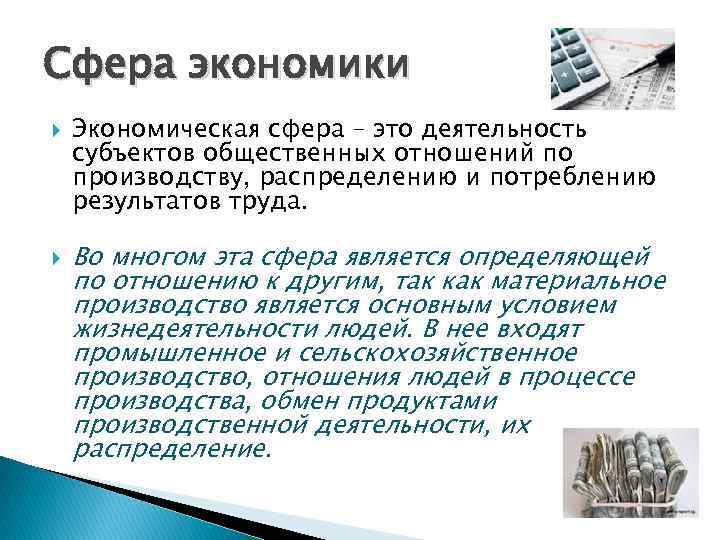 Сфера экономики

Экономическая сфера – это деятельность субъектов общественных отношений по производству, распределению и потреблению результатов труда.

Во многом эта сфера является определяющей по отношению к другим, так как материальное производство является основным условием жизнедеятельности людей. В нее входят промышленное и сельскохозяйственное производство, отношения людей в процессе производства, обмен продуктами производственной деятельности, их распределение.